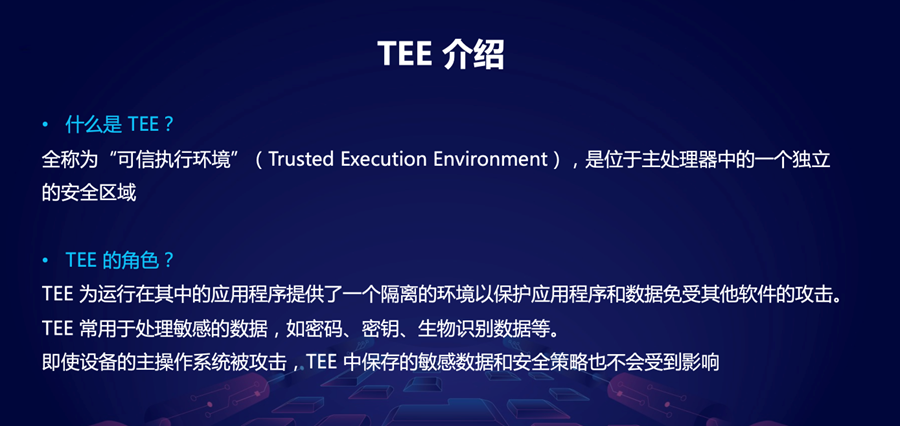 TEE 介绍

• 什么是 TEE？

全称为“可信执行环境”（Trusted Execution Environment），是位于主处理器中的一个独立的安全区域

• TEE 的角色？

TEE 为运行在其中的应用程序提供了一个隔离的环境以保护应用程序和数据免受其他软件的攻击。

TEE 常用于处理敏感的数据，如密码、密钥、生物识别数据等。

即使设备的主操作系统被攻击，TEE 中保存的敏感数据和安全策略也不会受到影响